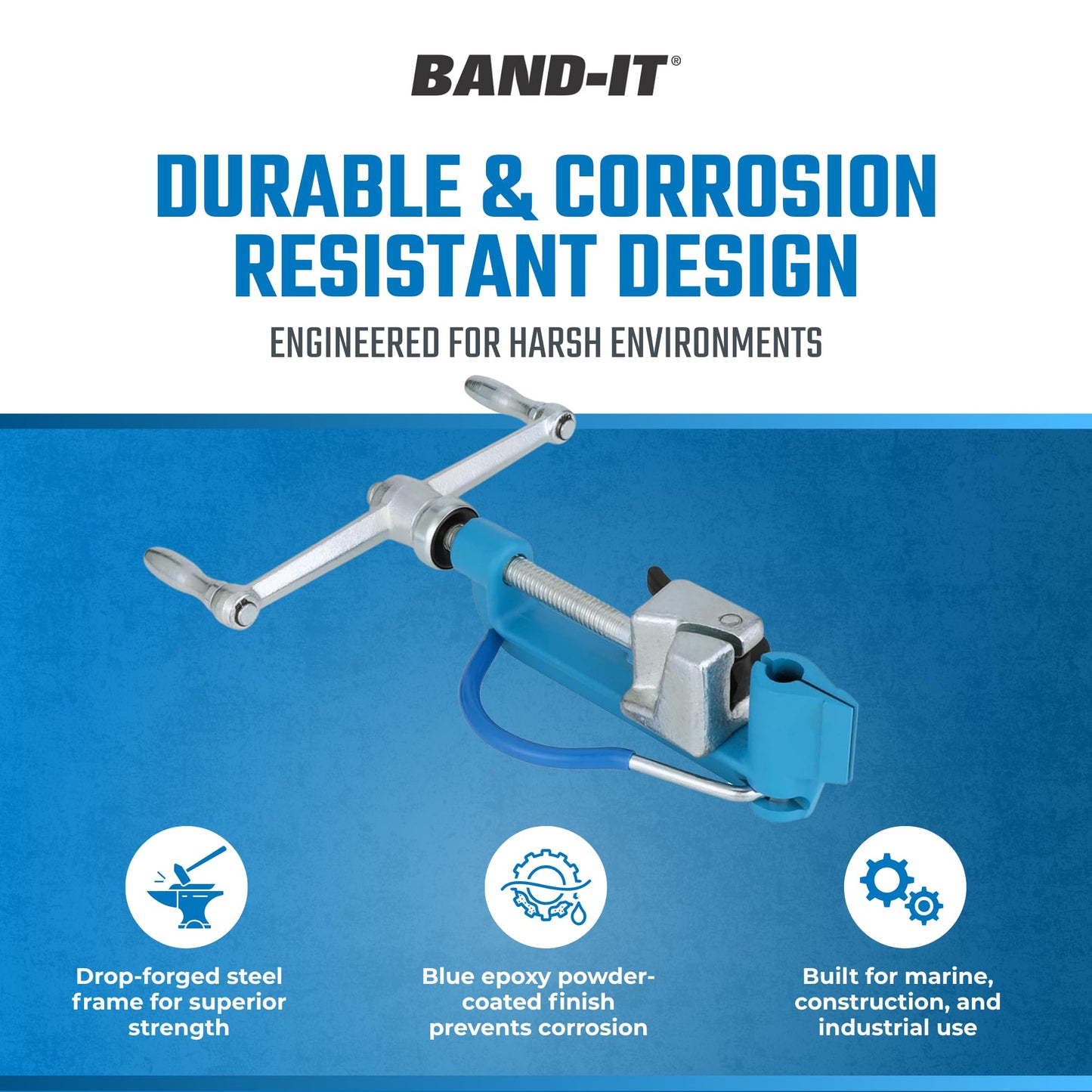 BAND-IT®

DURABLE & CORROSION RESISTANT DESIGN

ENGINEERED FOR HARSH ENVIRONMENTS

Drop-forged steel frame for superior strength

Blue epoxy powder-coated finish prevents corrosion

Built for marine, construction, and industrial use